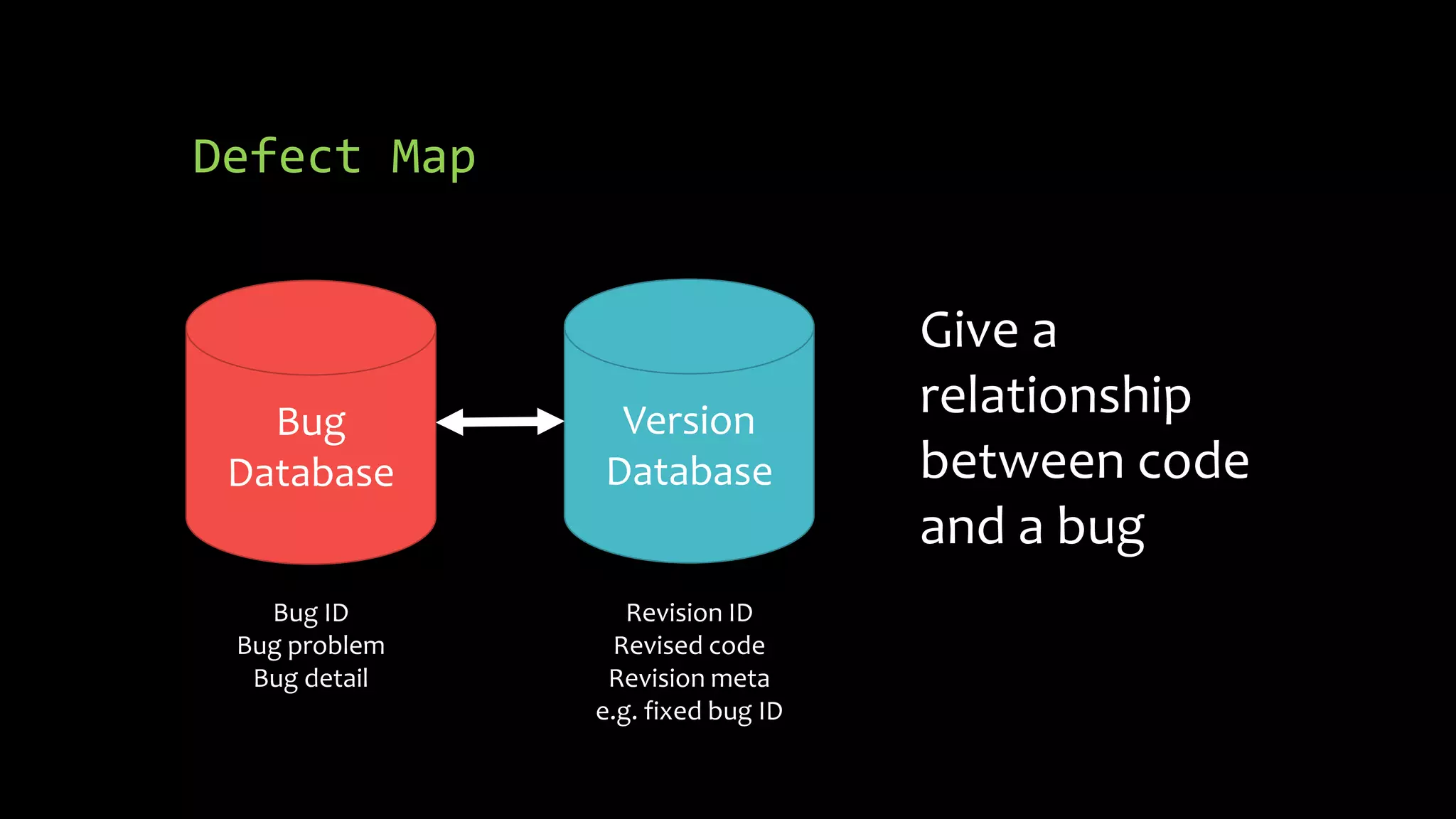 Defect Map

Bug Database

Version Database

Give a relationship between code and a bug

Bug ID
Bug problem
Bug detail

Revision ID
Revised code
Revision meta
e.g. fixed bug ID